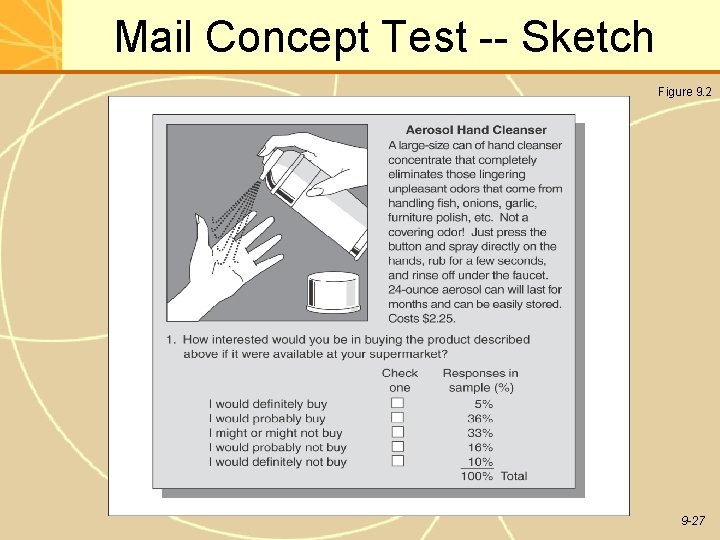 Mail Concept Test -- Sketch

Figure 9.2

Aerosol Hand Cleanser

A large-size can of hand cleanser concentrate that completely eliminates those lingering unpleasant odors that come from handling fish, onions, garlic, furniture polish, etc. Not a covering odor! Just press the button and spray directly on the hands, rub for a few seconds, and rinse off under the faucet. 24-ounce aerosol can will last for months and can be easily stored. Costs $2.25.

1. How interested would you be in buying the product described above if it were available at your supermarket?

| | Check one | Responses in sample (%) |
|---|---|---|
| I would definitely buy | ☐ | 5% |
| I would probably buy | ☐ | 36% |
| I might or might not buy | ☐ | 33% |
| I would probably not buy | ☐ | 16% |
| I would definitely not buy | ☐ | 10% |
| | | 100% Total |

9-27